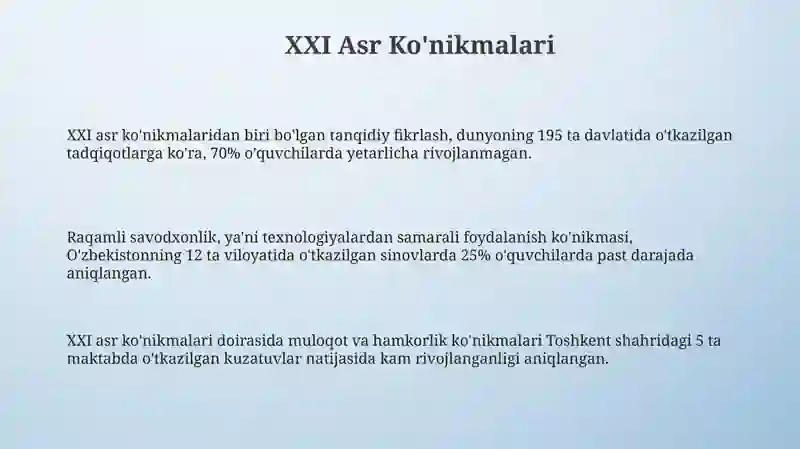 XXI Asr Ko'nikmalari

XXI asr ko'nikmalaridan biri bo'lgan tanqidiy fikrlash, dunyoning 195 ta davlatida o'tkazilgan tadqiqotlarga ko'ra, 70% o'quvchilarda yetarlicha rivojlanmagan.

Raqamli savodxonlik, ya'ni texnologiyalardan samarali foydalanish ko'nikmasi, O'zbekistonning 12 ta viloyatida o'tkazilgan sinovlarda 25% o'quvchilarda past darajada aniqlangan.

XXI asr ko'nikmalari doirasida muloqot va hamkorlik ko'nikmalari Toshkent shahridagi 5 ta maktabda o'tkazilgan kuzatuvlar natijasida kam rivojlanganligi aniqlangan.